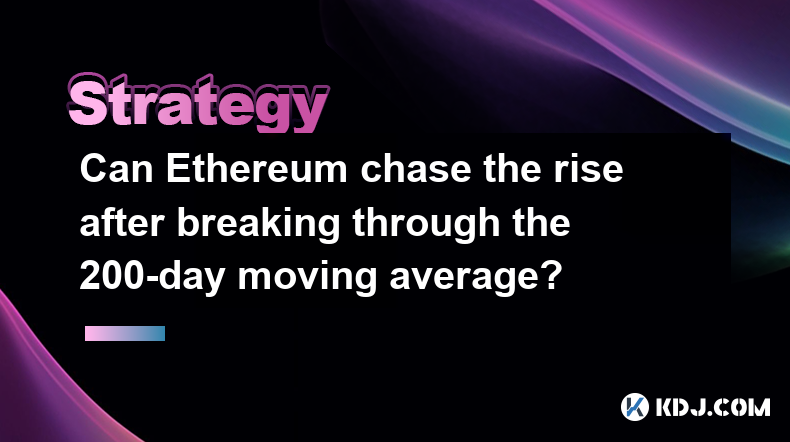 Strategy

Can Ethereum chase the rise after breaking through the 200-day moving average?

KDJ.COM